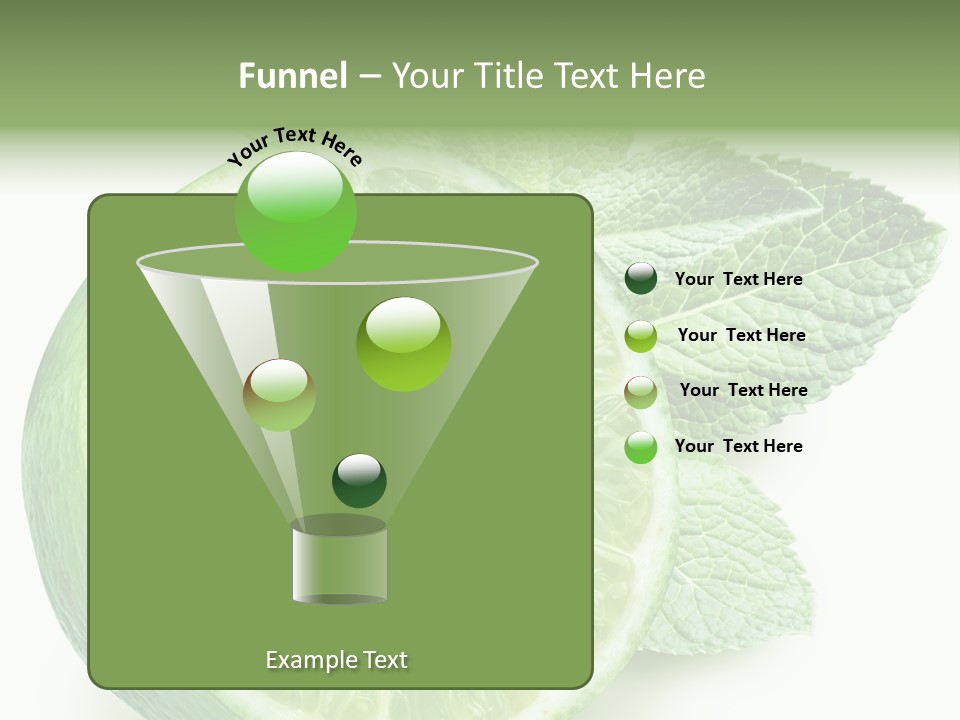 Funnel – Your Title Text Here

Your Text Here

Your Text Here

Your Text Here

Your Text Here

Your Text Here

Example Text